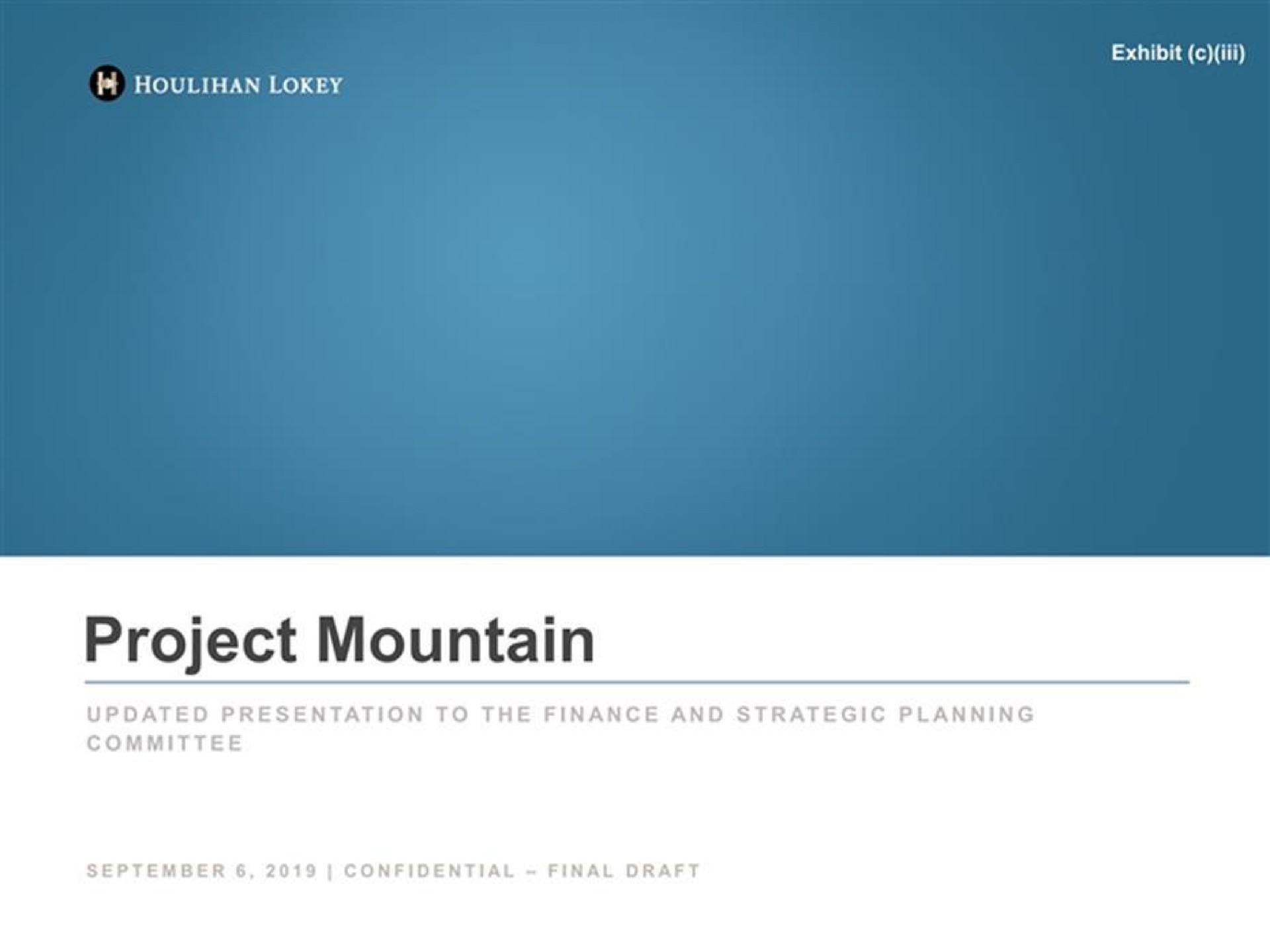 Exhibit (c)(iii)

HOULIHAN LOKEY

Project Mountain

UPDATED PRESENTATION TO THE FINANCE AND STRATEGIC PLANNING COMMITTEE

SEPTEMBER 6, 2019 | CONFIDENTIAL – FINAL DRAFT